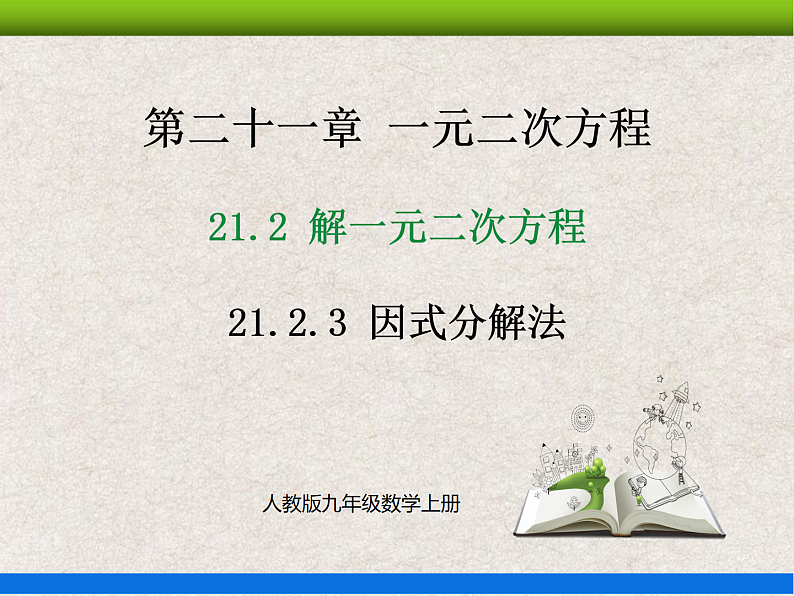 第二十一章 一元二次方程

21.2 解一元二次方程

21.2.3 因式分解法

人教版九年级数学上册